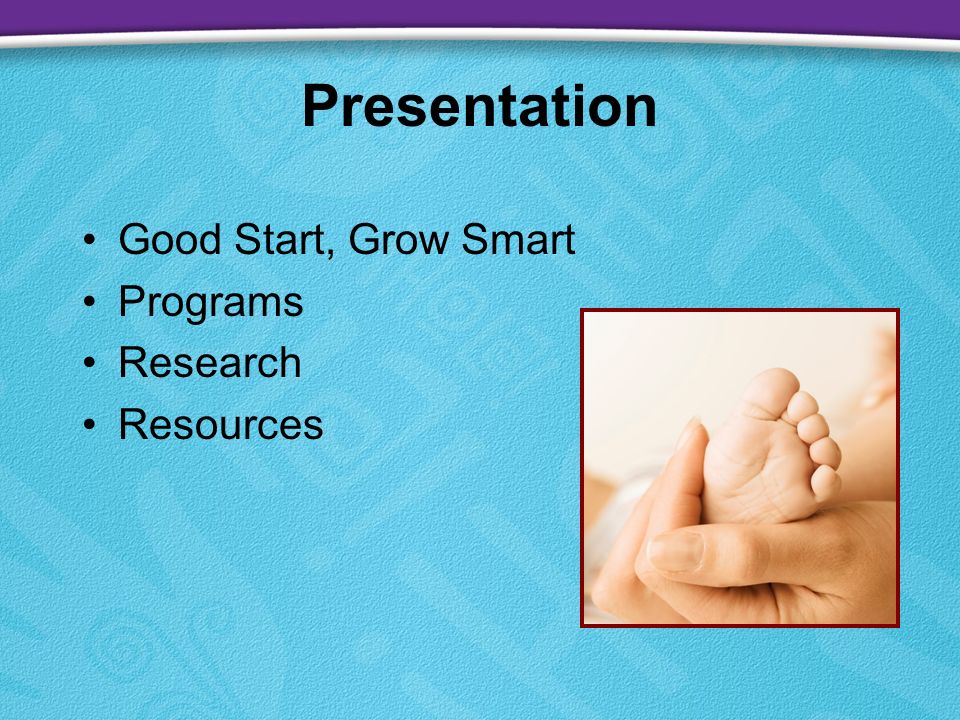 Presentation

• Good Start, Grow Smart
• Programs
• Research
• Resources